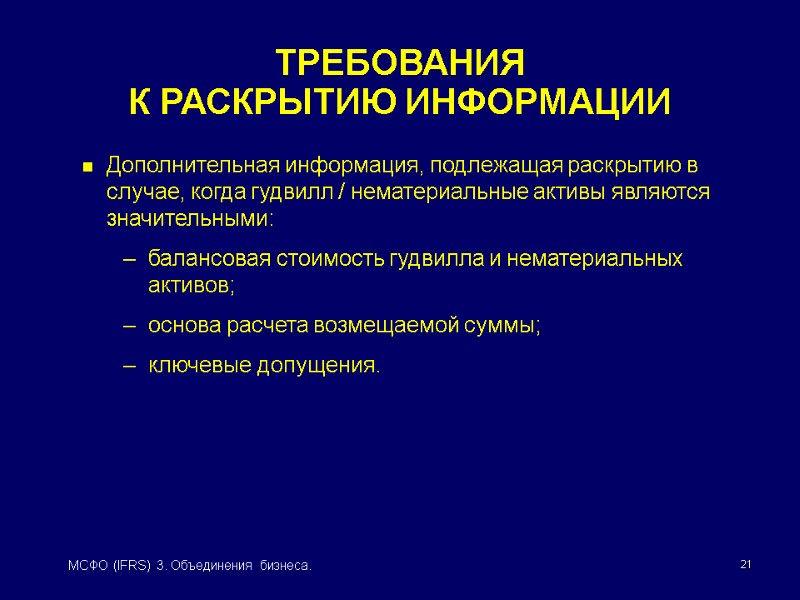 ТРЕБОВАНИЯ
К РАСКРЫТИЮ ИНФОРМАЦИИ

▪ Дополнительная информация, подлежащая раскрытию в случае, когда гудвилл / нематериальные активы являются значительными:

– балансовая стоимость гудвилла и нематериальных активов;

– основа расчета возмещаемой суммы;

– ключевые допущения.

МСФО (IFRS) 3. Объединения бизнеса.

21